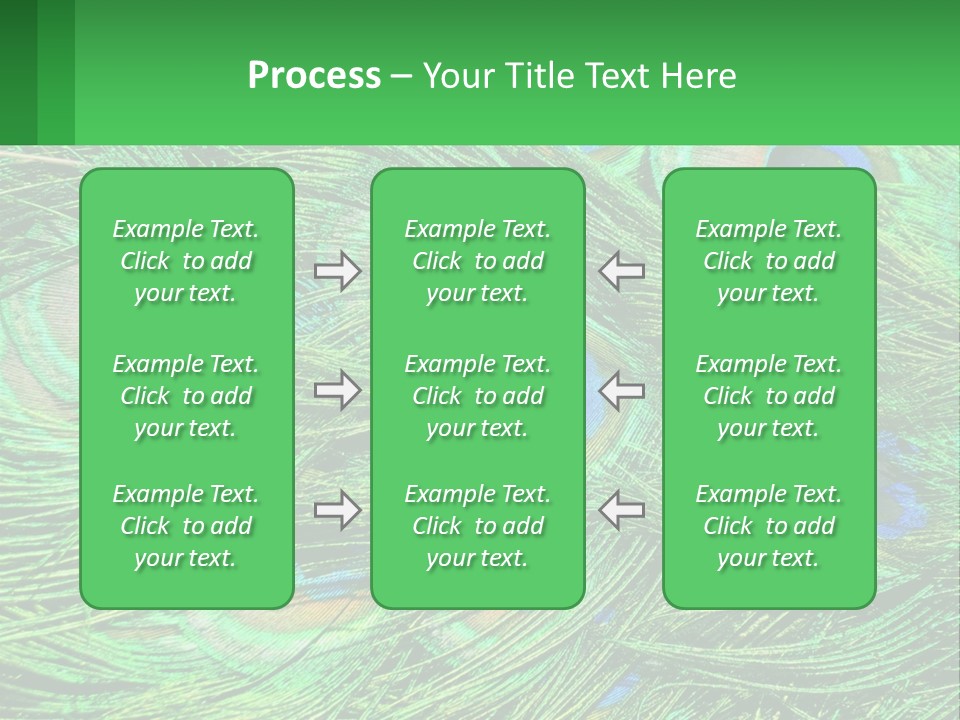 Process – Your Title Text Here

Example Text. Click to add your text.

Example Text. Click to add your text.

Example Text. Click to add your text.

Example Text. Click to add your text.

Example Text. Click to add your text.

Example Text. Click to add your text.

Example Text. Click to add your text.

Example Text. Click to add your text.

Example Text. Click to add your text.